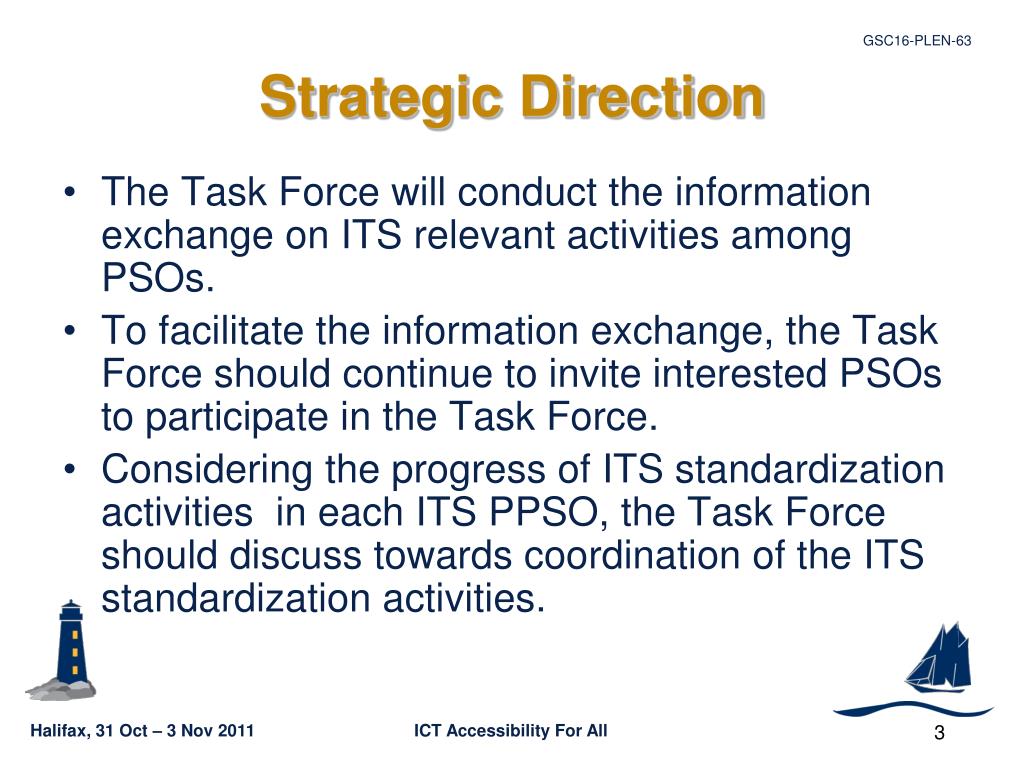 GSC16-PLEN-63

Strategic Direction

• The Task Force will conduct the information exchange on ITS relevant activities among PSOs.
• To facilitate the information exchange, the Task Force should continue to invite interested PSOs to participate in the Task Force.
• Considering the progress of ITS standardization activities in each ITS PPSO, the Task Force should discuss towards coordination of the ITS standardization activities.

Halifax, 31 Oct – 3 Nov 2011

ICT Accessibility For All

3